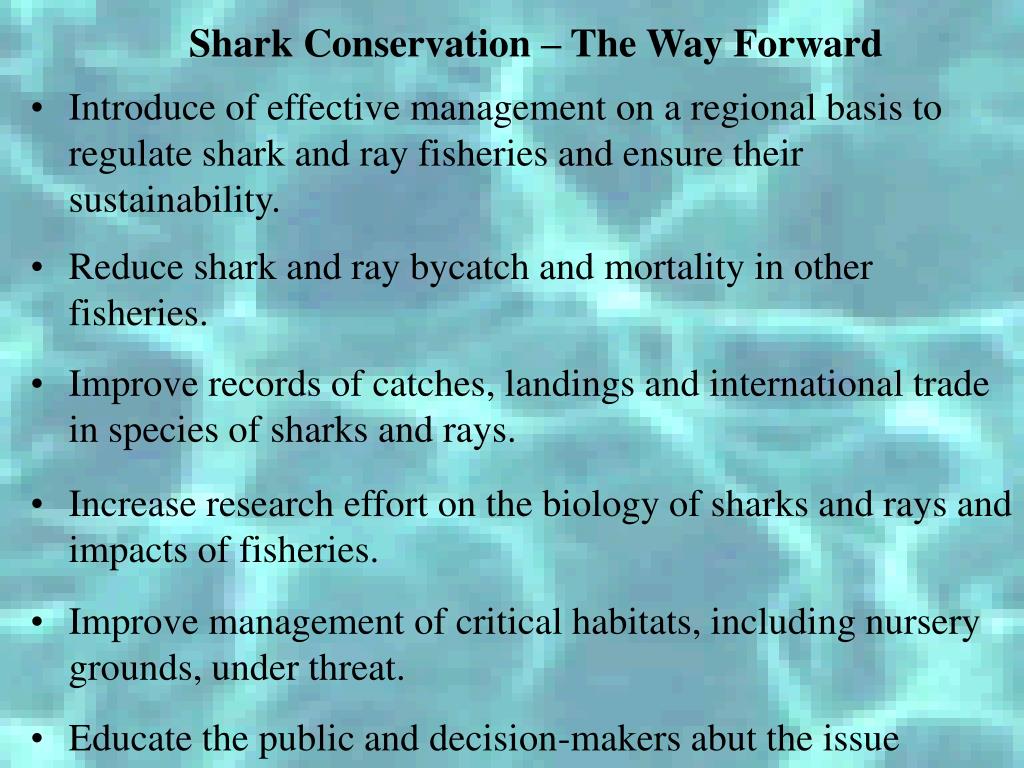 Shark Conservation – The Way Forward

• Introduce of effective management on a regional basis to regulate shark and ray fisheries and ensure their sustainability.

• Reduce shark and ray bycatch and mortality in other fisheries.

• Improve records of catches, landings and international trade in species of sharks and rays.

• Increase research effort on the biology of sharks and rays and impacts of fisheries.

• Improve management of critical habitats, including nursery grounds, under threat.

• Educate the public and decision-makers abut the issue